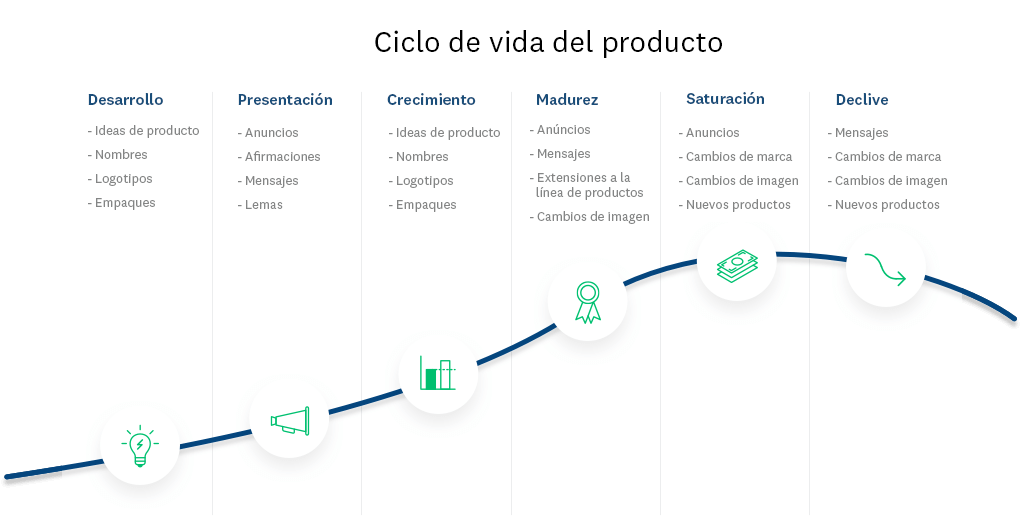 Ciclo de vida del producto

Desarrollo
- Ideas de producto
- Nombres
- Logotipos
- Empaques

Presentación
- Anuncios
- Afirmaciones
- Mensajes
- Lemas

Crecimiento
- Ideas de producto
- Nombres
- Logotipos
- Empaques

Madurez
- Anúncios
- Mensajes
- Extensiones a la línea de productos
- Cambios de imagen

Saturación
- Anuncios
- Cambios de marca
- Cambios de imagen
- Nuevos productos

Declive
- Mensajes
- Cambios de marca
- Cambios de imagen
- Nuevos productos